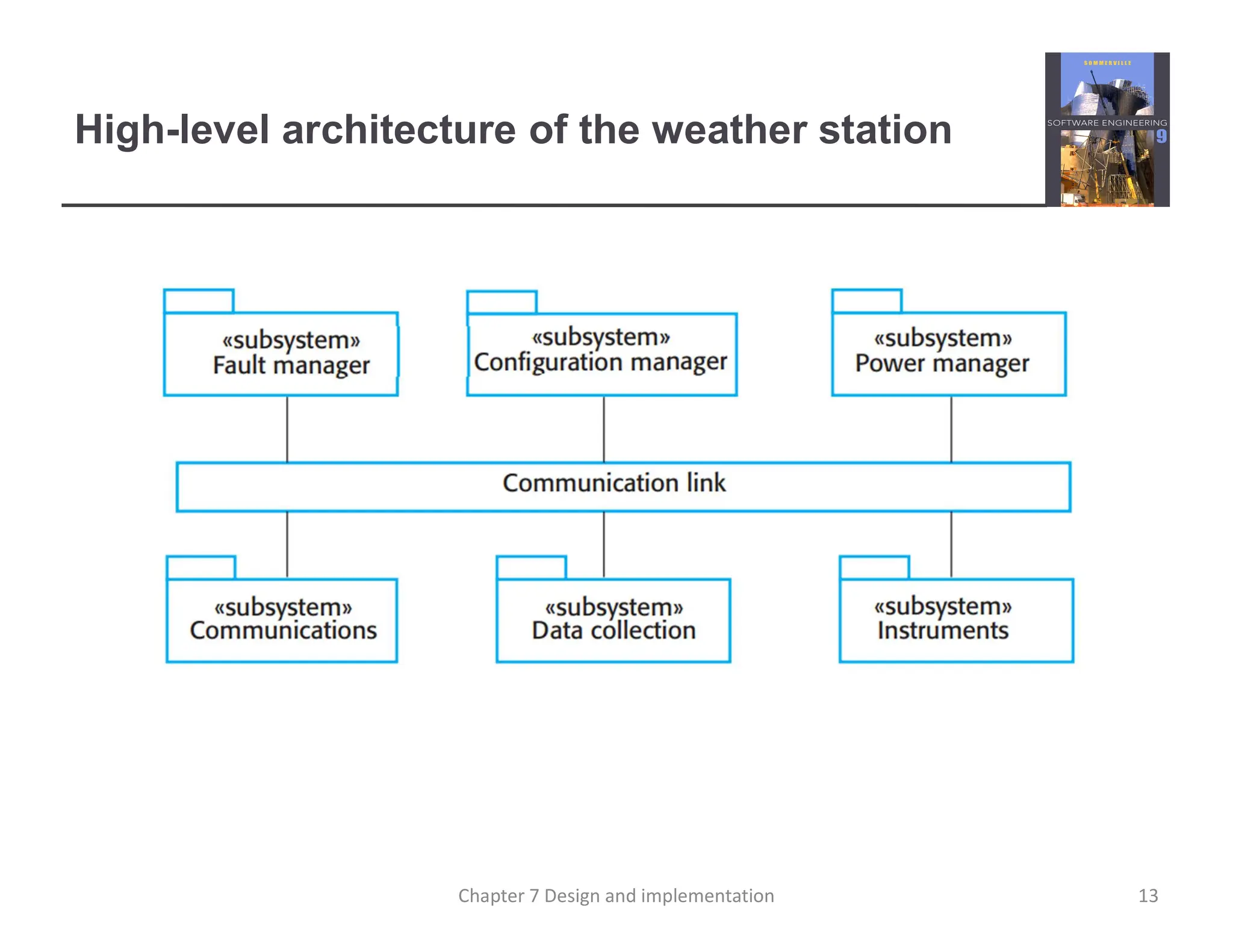 High-level architecture of the weather station

SOMMERVILLE
SOFTWARE ENGINEERING
9

«subsystem»
Fault manager

«subsystem»
Configuration manager

«subsystem»
Power manager

Communication link

«subsystem»
Communications

«subsystem»
Data collection

«subsystem»
Instruments

Chapter 7 Design and implementation

13